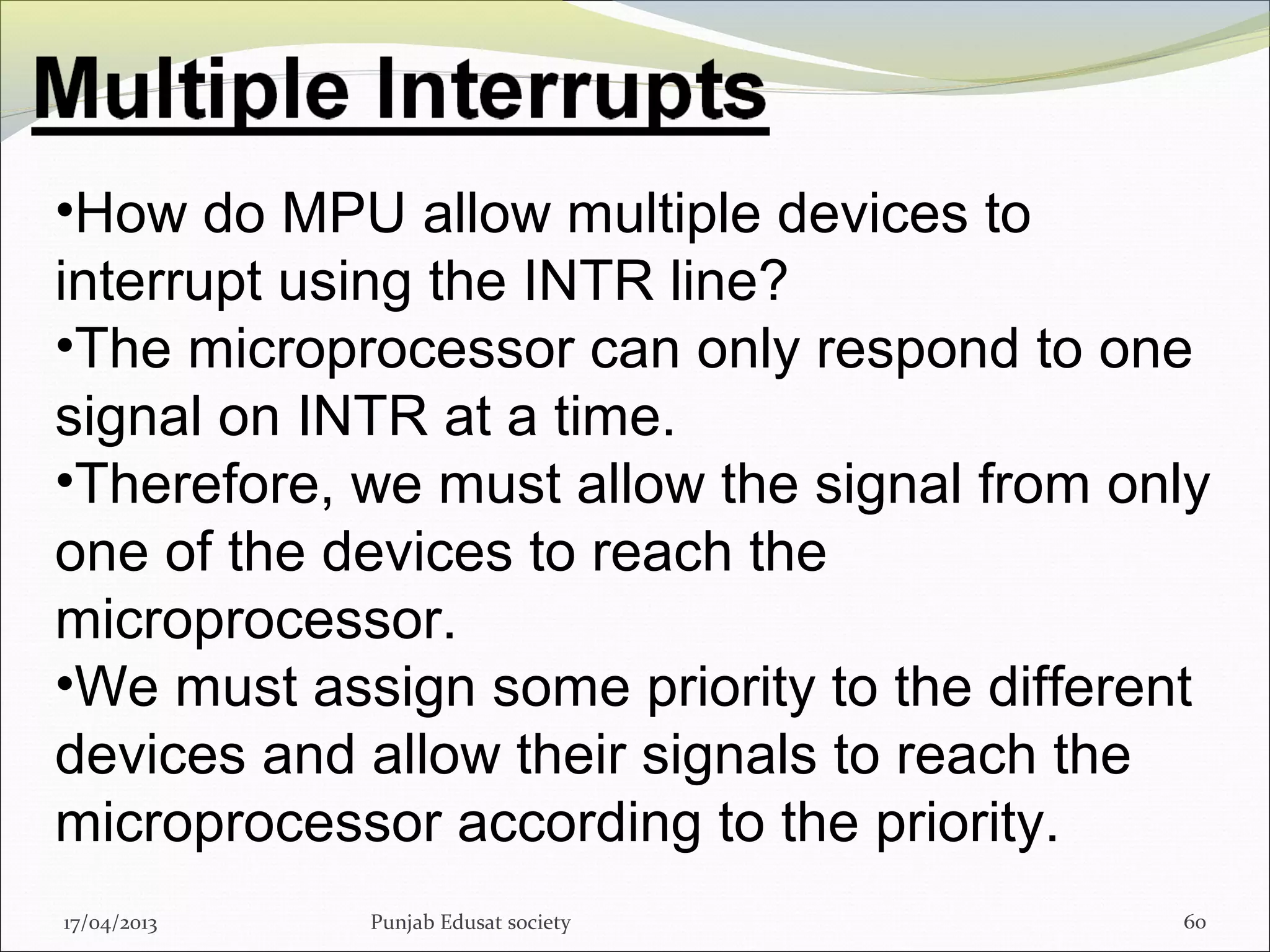 Multiple Interrupts

•How do MPU allow multiple devices to interrupt using the INTR line?

•The microprocessor can only respond to one signal on INTR at a time.

•Therefore, we must allow the signal from only one of the devices to reach the microprocessor.

•We must assign some priority to the different devices and allow their signals to reach the microprocessor according to the priority.

17/04/2013 Punjab Edusat society 60